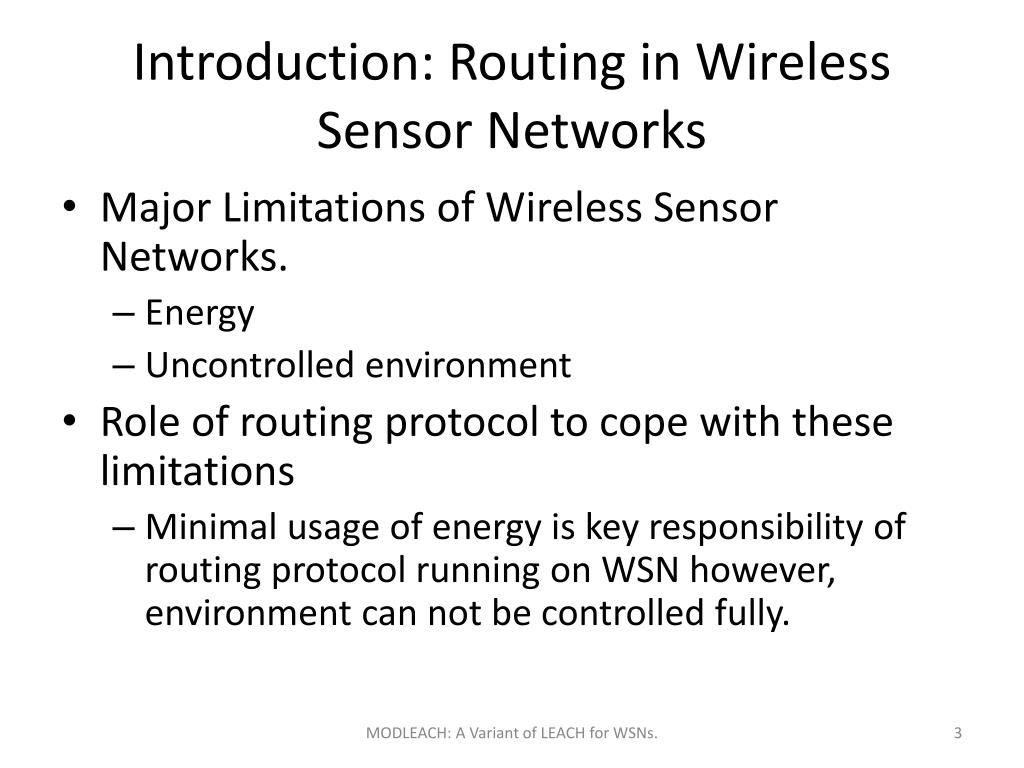 Introduction: Routing in Wireless Sensor Networks

• Major Limitations of Wireless Sensor Networks.
– Energy
– Uncontrolled environment
• Role of routing protocol to cope with these limitations
– Minimal usage of energy is key responsibility of routing protocol running on WSN however, environment can not be controlled fully.

MODLEACH: A Variant of LEACH for WSNs.

3